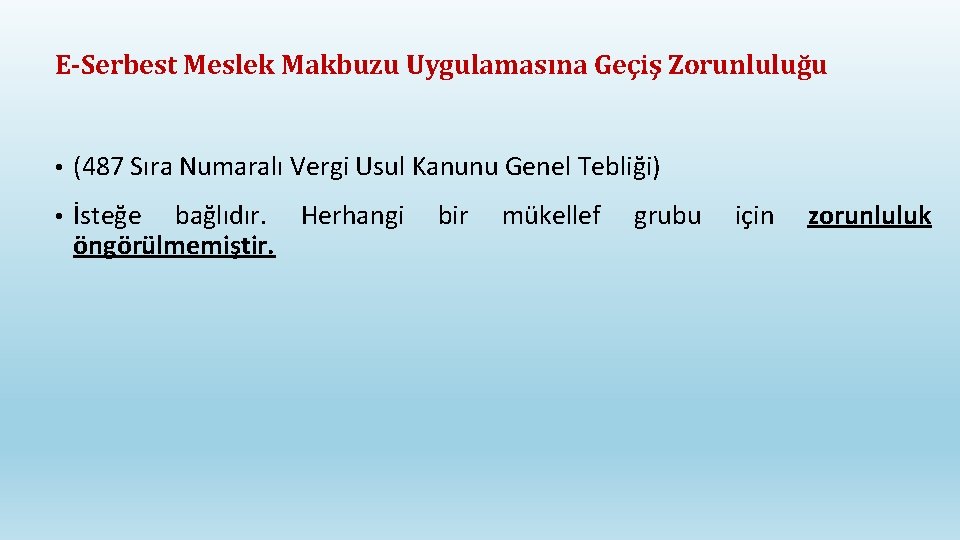 E-Serbest Meslek Makbuzu Uygulamasına Geçiş Zorunluluğu

• (487 Sıra Numaralı Vergi Usul Kanunu Genel Tebliği)

• İsteğe bağlıdır. Herhangi bir mükellef grubu için zorunluluk öngörülmemiştir.